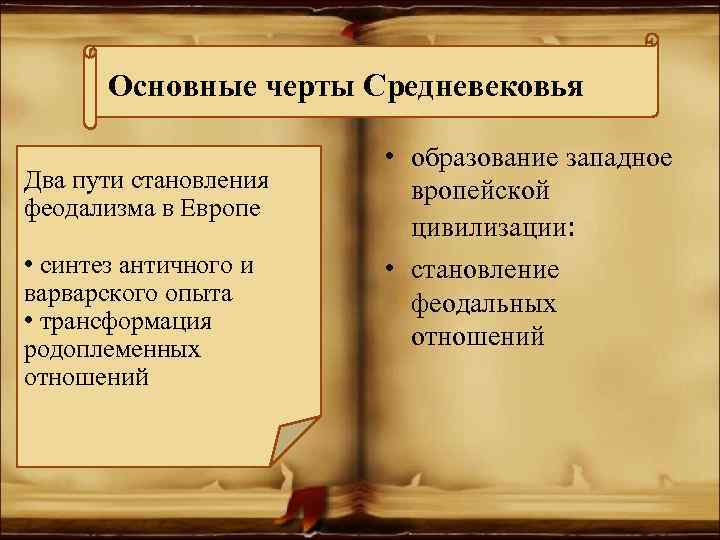 Основные черты Средневековья

Два пути становления феодализма в Европе

• синтез античного и варварского опыта
• трансформация родоплеменных отношений

• образование западное вропейской цивилизации:
• становление феодальных отношений